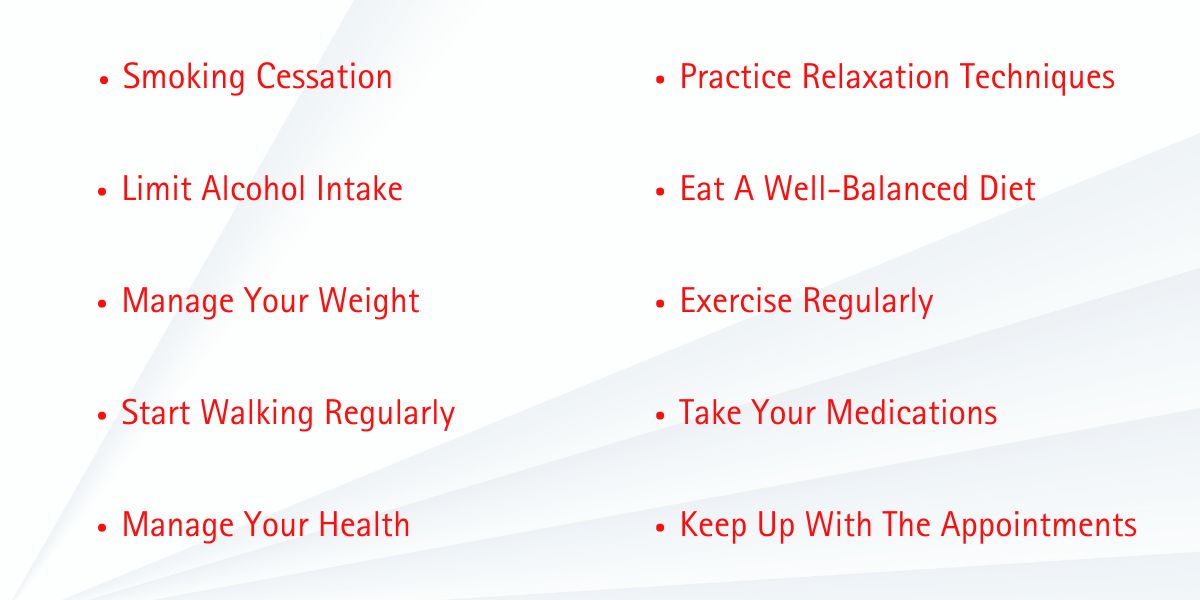 • Smoking Cessation
• Limit Alcohol Intake
• Manage Your Weight
• Start Walking Regularly
• Manage Your Health

• Practice Relaxation Techniques
• Eat A Well-Balanced Diet
• Exercise Regularly
• Take Your Medications
• Keep Up With The Appointments